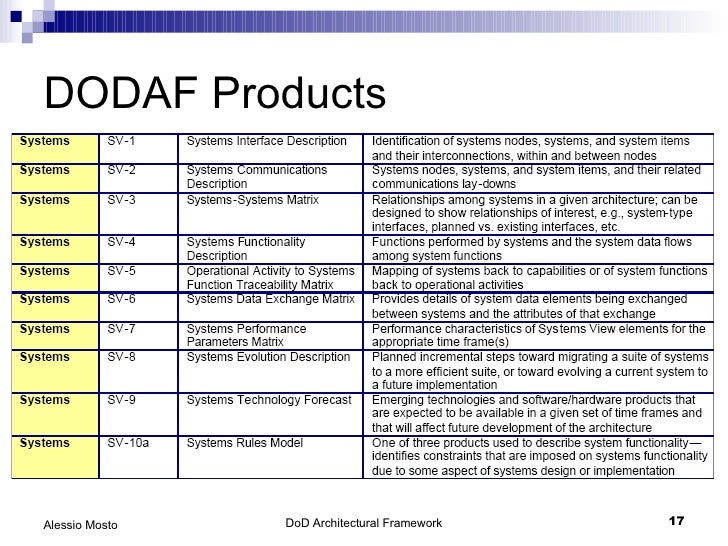 DODAF Products

| Systems | SV-1 | Systems Interface Description | Identification of systems nodes, systems, and system items and their interconnections, within and between nodes |
|---|---|---|---|
| Systems | SV-2 | Systems Communications Description | Systems nodes, systems, and system items, and their related communications lay-downs |
| Systems | SV-3 | Systems-Systems Matrix | Relationships among systems in a given architecture; can be designed to show relationships of interest, e.g., system-type interfaces, planned vs. existing interfaces, etc. |
| Systems | SV-4 | Systems Functionality Description | Functions performed by systems and the system data flows among system functions |
| Systems | SV-5 | Operational Activity to Systems Function Traceability Matrix | Mapping of systems back to capabilities or of system functions back to operational activities |
| Systems | SV-6 | Systems Data Exchange Matrix | Provides details of system data elements being exchanged between systems and the attributes of that exchange |
| Systems | SV-7 | Systems Performance Parameters Matrix | Performance characteristics of Systems View elements for the appropriate time frame(s) |
| Systems | SV-8 | Systems Evolution Description | Planned incremental steps toward migrating a suite of systems to a more efficient suite, or toward evolving a current system to a future implementation |
| Systems | SV-9 | Systems Technology Forecast | Emerging technologies and software/hardware products that are expected to be available in a given set of time frames and that will affect future development of the architecture |
| Systems | SV-10a | Systems Rules Model | One of three products used to describe system functionality—identifies constraints that are imposed on systems functionality due to some aspect of systems design or implementation |

Alessio Mosto DoD Architectural Framework 17